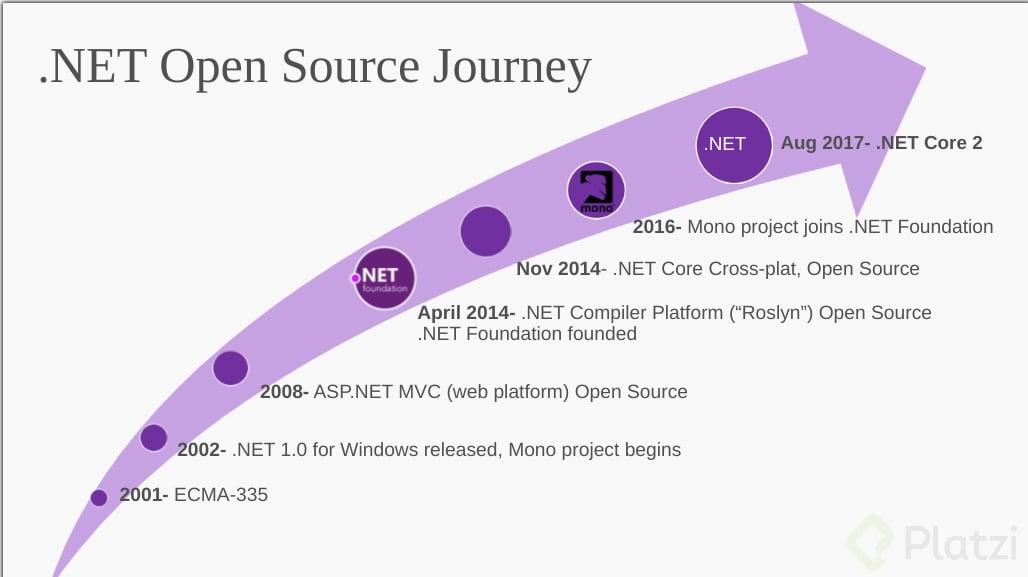 .NET Open Source Journey

.NET

Aug 2017- .NET Core 2

mono

2016- Mono project joins .NET Foundation

Nov 2014- .NET Core Cross-plat, Open Source

.NET foundation

April 2014- .NET Compiler Platform (“Roslyn”) Open Source
.NET Foundation founded

2008- ASP.NET MVC (web platform) Open Source

2002- .NET 1.0 for Windows released, Mono project begins

2001- ECMA-335

Platzi